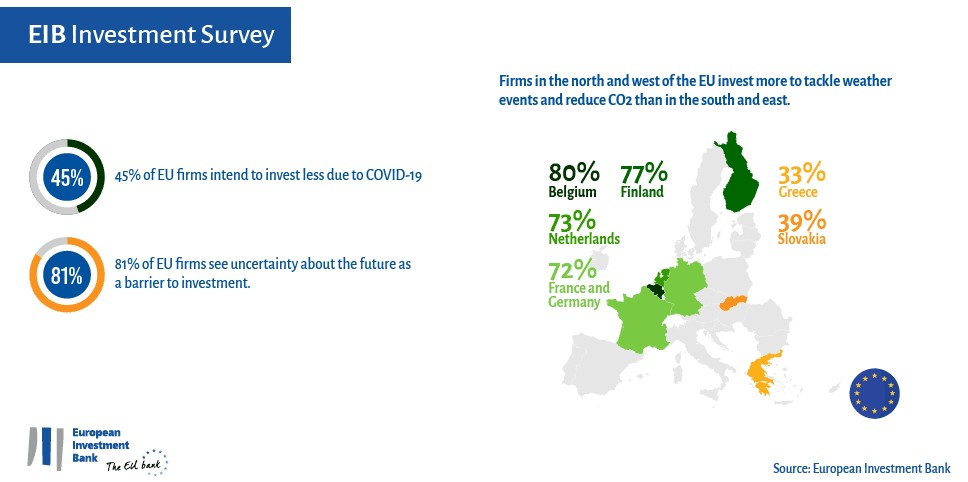 EIB Investment Survey

45%

45% of EU firms intend to invest less due to COVID-19

81%

81% of EU firms see uncertainty about the future as a barrier to investment.

Firms in the north and west of the EU invest more to tackle weather events and reduce CO2 than in the south and east.

80%
Belgium

77%
Finland

73%
Netherlands

72%
France and Germany

33%
Greece

39%
Slovakia

European Investment Bank
The EU bank

Source: European Investment Bank